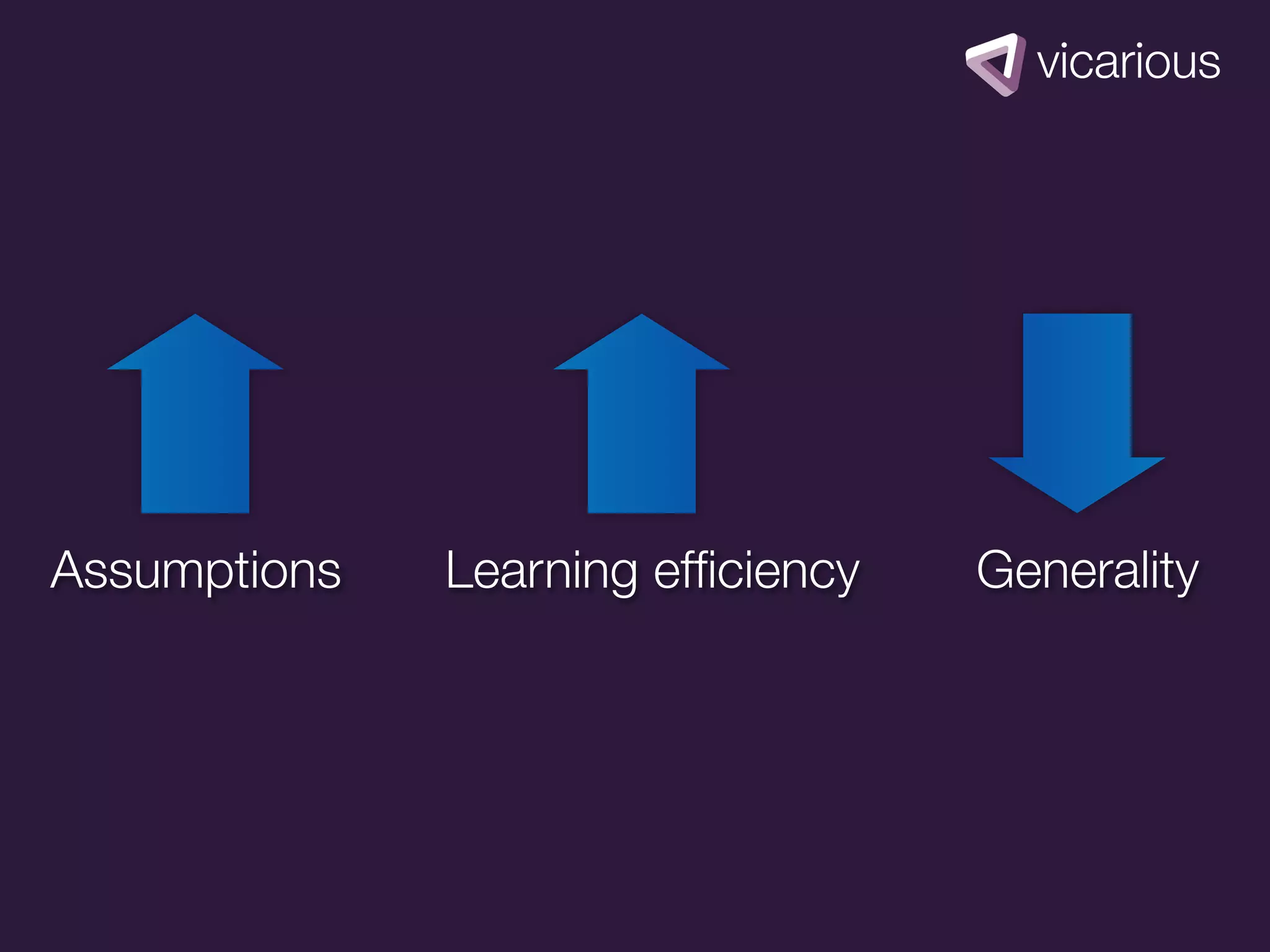 vicarious

Assumptions

Learning efficiency

Generality